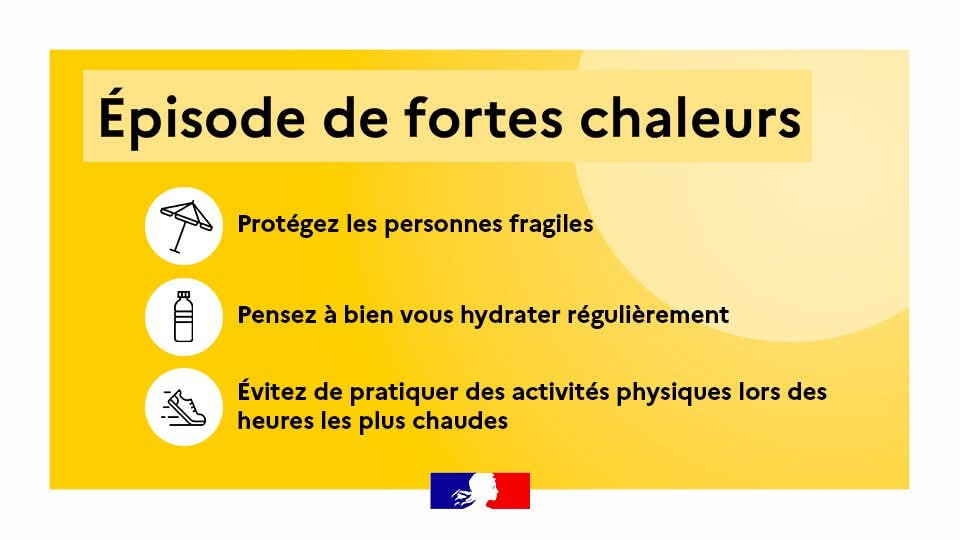 Épisode de fortes chaleurs

Protégez les personnes fragiles

Pensez à bien vous hydrater régulièrement

Évitez de pratiquer des activités physiques lors des heures les plus chaudes